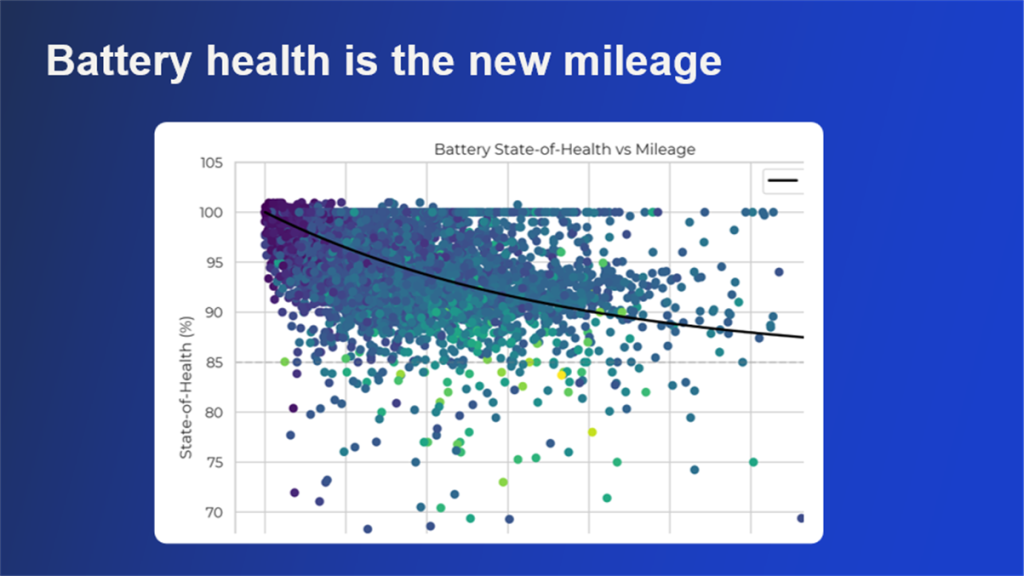 Battery health is the new mileage

Battery State-of-Health vs Mileage

State-of-Health (%)

105
100
95
90
85
80
75
70